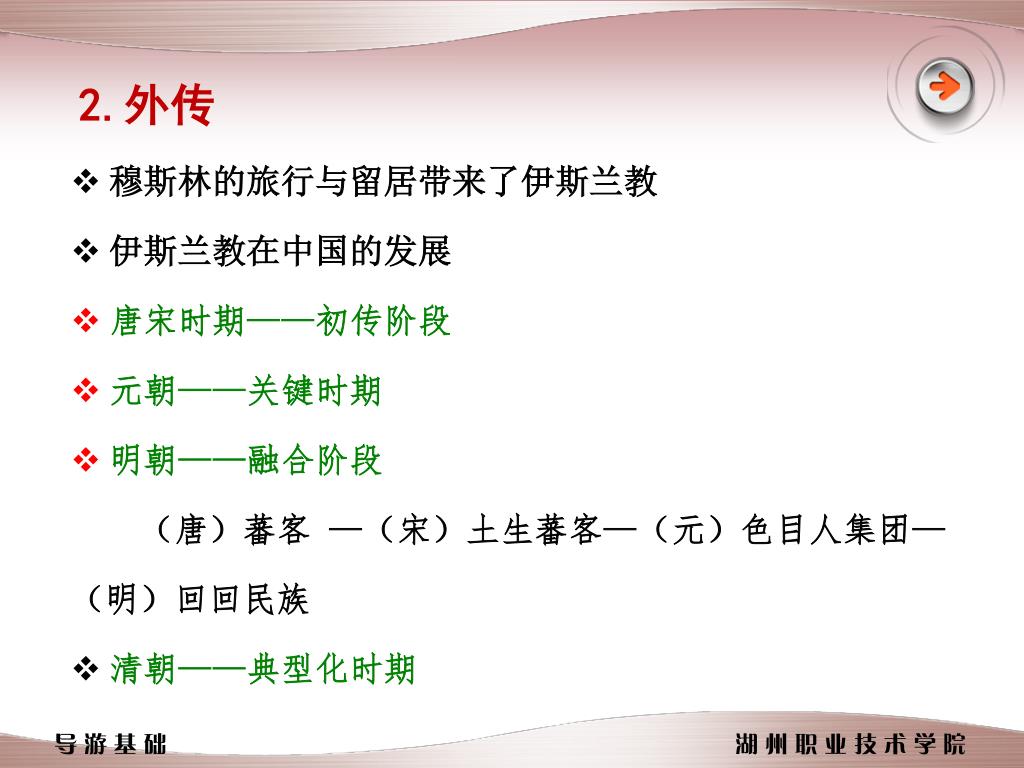 2. 外传

❖ 穆斯林的旅行与留居带来了伊斯兰教

❖ 伊斯兰教在中国的发展

❖ 唐宋时期——初传阶段

❖ 元朝——关键时期

❖ 明朝——融合阶段

（唐）蕃客 —（宋）土生蕃客—（元）色目人集团—（明）回回民族

❖ 清朝——典型化时期

导游基础

湖州职业技术学院